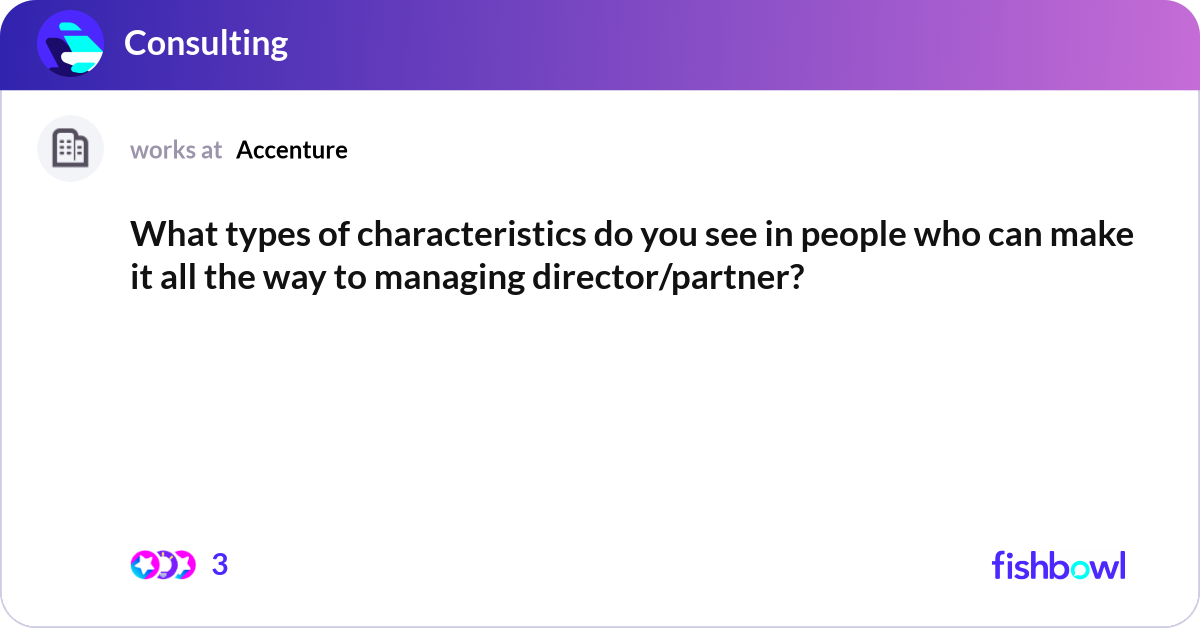 Consulting

works at Accenture

What types of characteristics do you see in people who can make it all the way to managing director/partner?

3

fishbowl